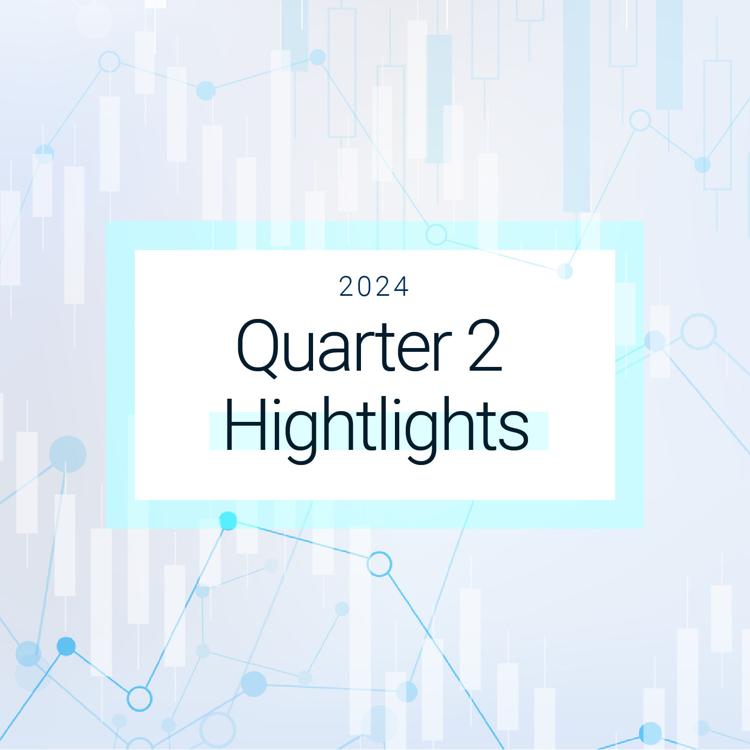 2024

Quarter 2 Hightlights